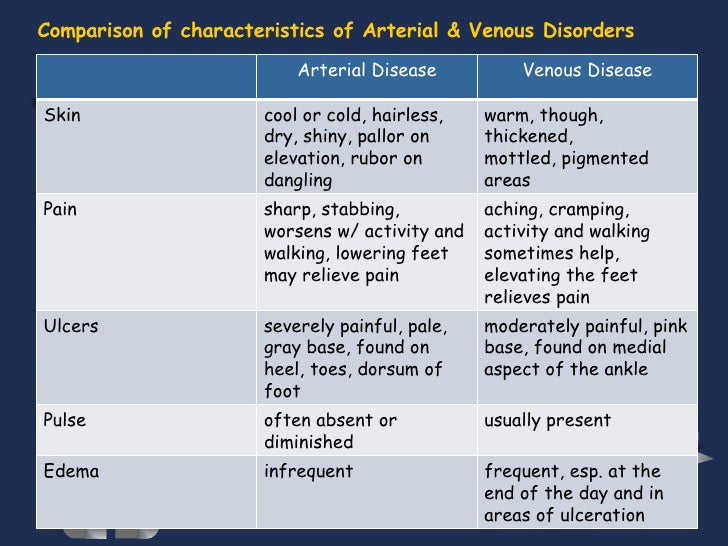 Comparison of characteristics of Arterial & Venous Disorders

| | Arterial Disease | Venous Disease |
|---|---|---|
| Skin | cool or cold, hairless, dry, shiny, pallor on elevation, rubor on dangling | warm, though, thickened, mottled, pigmented areas |
| Pain | sharp, stabbing, worsens w/ activity and walking, lowering feet may relieve pain | aching, cramping, activity and walking sometimes help, elevating the feet relieves pain |
| Ulcers | severely painful, pale, gray base, found on heel, toes, dorsum of foot | moderately painful, pink base, found on medial aspect of the ankle |
| Pulse | often absent or diminished | usually present |
| Edema | infrequent | frequent, esp. at the end of the day and in areas of ulceration |